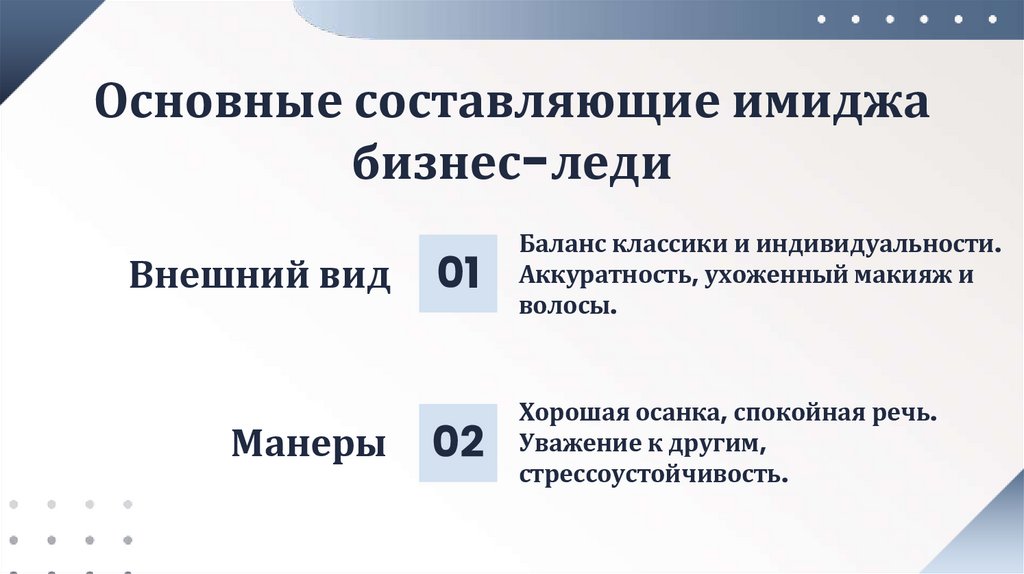 Основные составляющие имиджа бизнес-леди

Внешний вид

01

Баланс классики и индивидуальности. Аккуратность, ухоженный макияж и волосы.

Манеры

02

Хорошая осанка, спокойная речь. Уважение к другим, стрессоустойчивость.